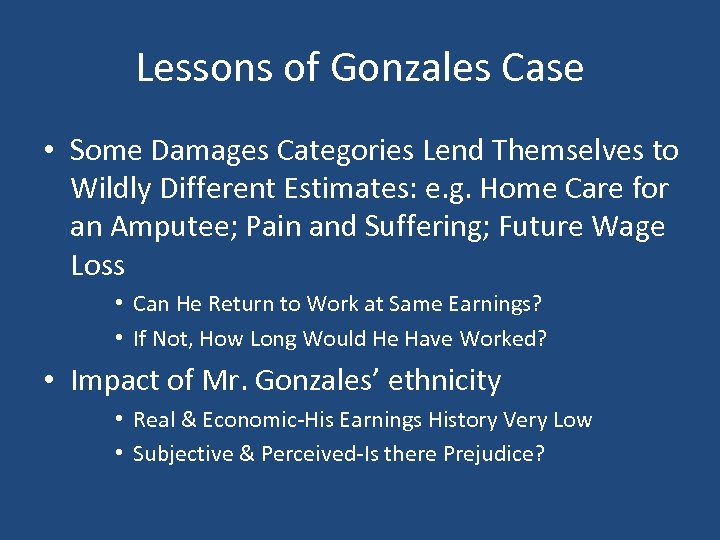 Lessons of Gonzales Case

• Some Damages Categories Lend Themselves to Wildly Different Estimates: e.g. Home Care for an Amputee; Pain and Suffering; Future Wage Loss

• Can He Return to Work at Same Earnings?
• If Not, How Long Would He Have Worked?

• Impact of Mr. Gonzales' ethnicity

• Real & Economic-His Earnings History Very Low
• Subjective & Perceived-Is there Prejudice?